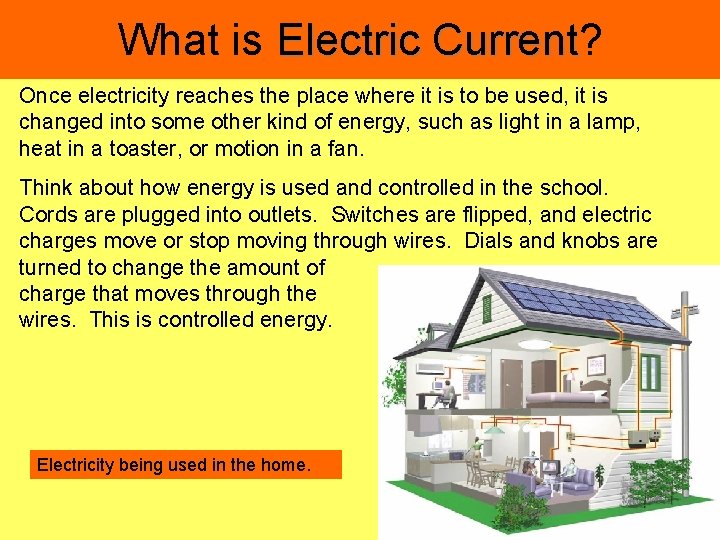 What is Electric Current?

Once electricity reaches the place where it is to be used, it is changed into some other kind of energy, such as light in a lamp, heat in a toaster, or motion in a fan.

Think about how energy is used and controlled in the school. Cords are plugged into outlets. Switches are flipped, and electric charges move or stop moving through wires. Dials and knobs are turned to change the amount of charge that moves through the wires. This is controlled energy.

Electricity being used in the home.